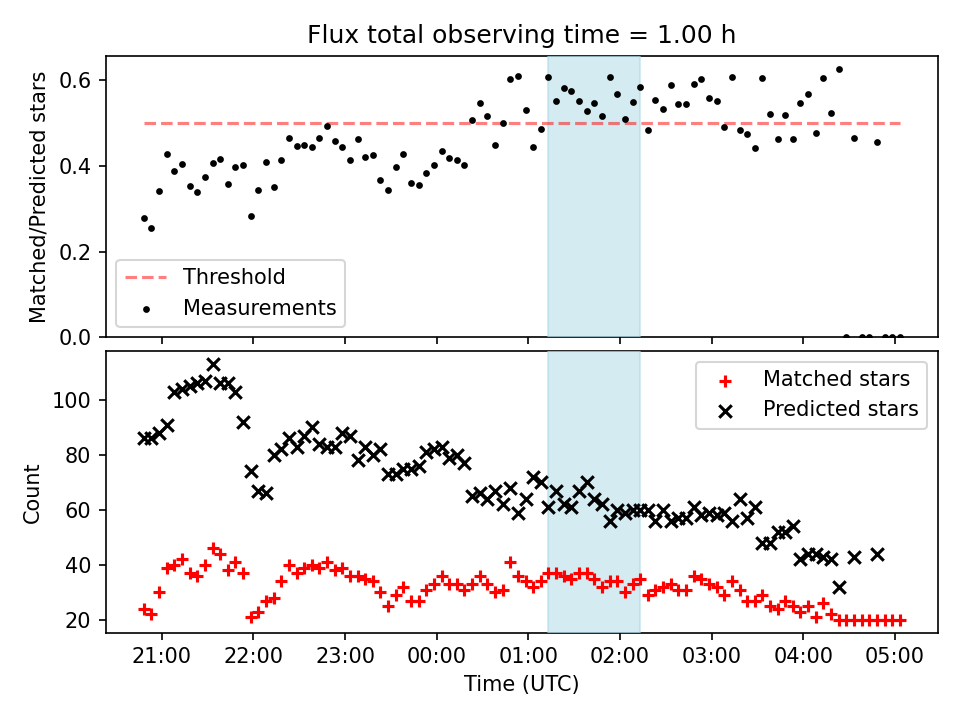 Flux total observing time = 1.00 h

Matched/Predicted stars

0.6
0.4
0.2
0.0

Threshold
Measurements

Count

100
80
60
40
20

Matched stars
Predicted stars

21:00
22:00
23:00
00:00
01:00
02:00
03:00
04:00
05:00

Time (UTC)